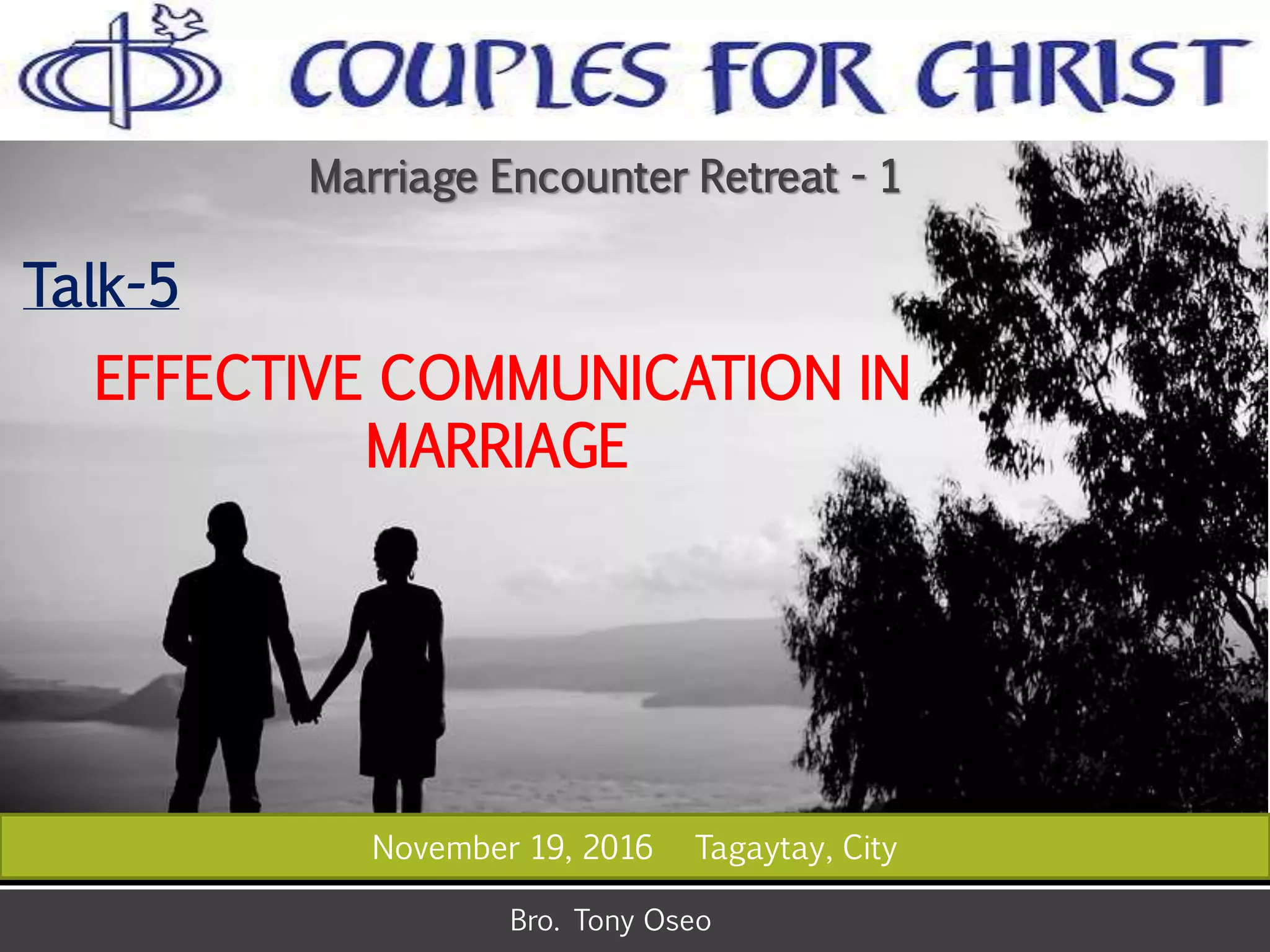 COUPLES FOR CHRIST

Marriage Encounter Retreat - 1

Talk-5

EFFECTIVE COMMUNICATION IN MARRIAGE

November 19, 2016 Tagaytay, City

Bro. Tony Oseo